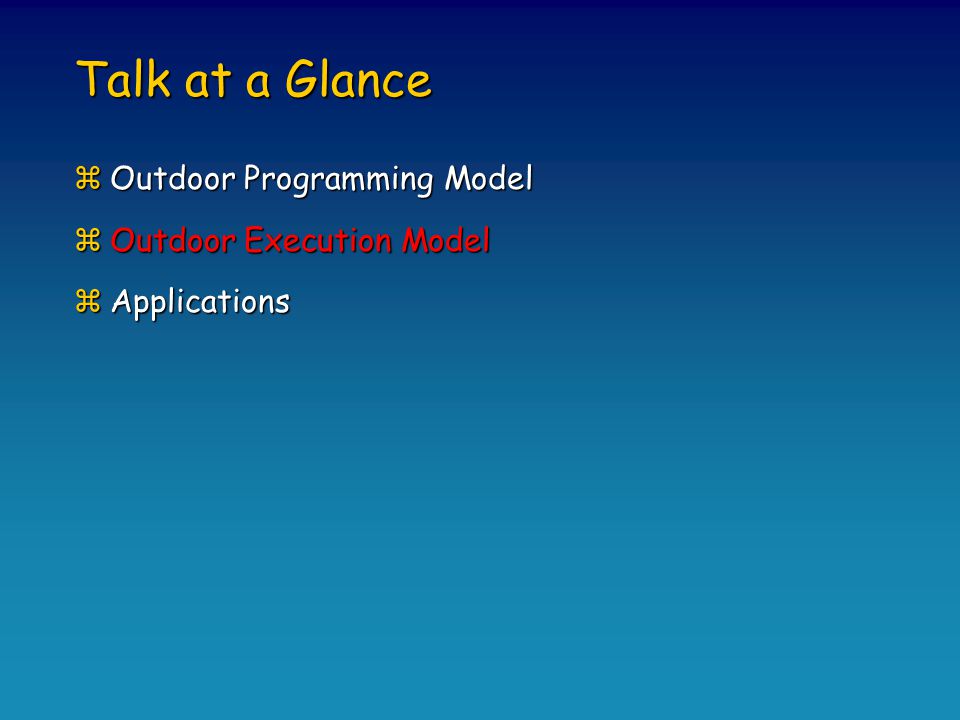 Talk at a Glance

⌘ Outdoor Programming Model

⌘ Outdoor Execution Model

⌘ Applications